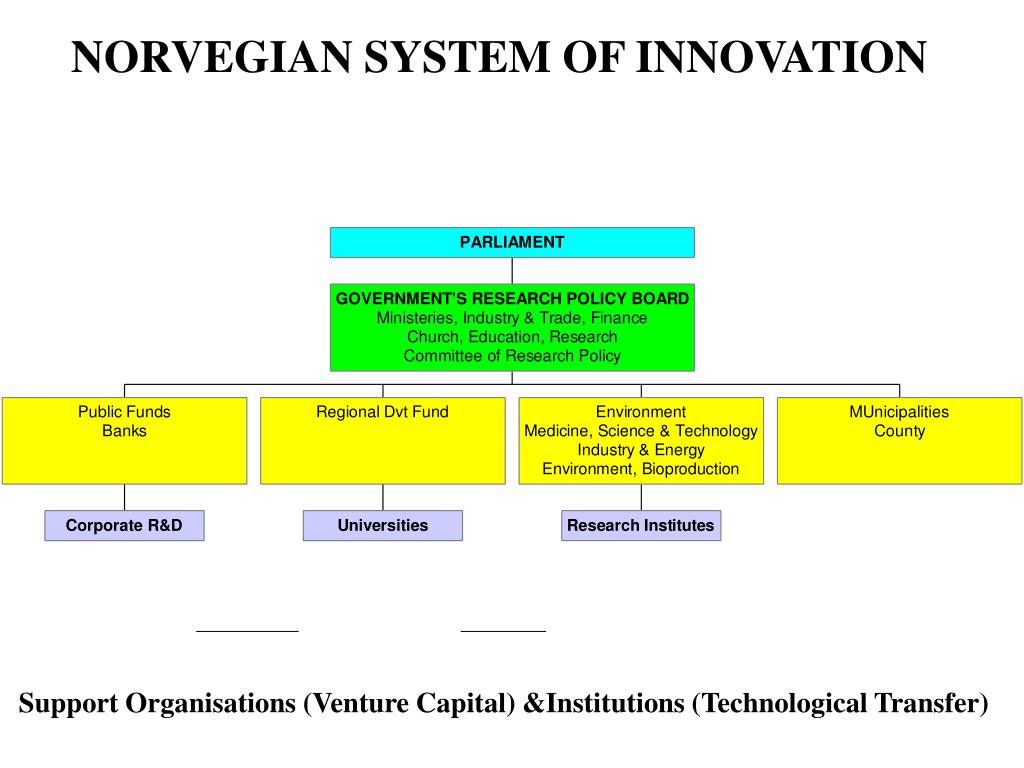 NORVEGIAN SYSTEM OF INNOVATION

PARLIAMENT

GOVERNMENT'S RESEARCH POLICY BOARD
Ministeries, Industry & Trade, Finance
Church, Education, Research
Committee of Research Policy

Public Funds
Banks

Regional Dvt Fund

Environment
Medicine, Science & Technology
Industry & Energy
Environment, Bioproduction

MUnicipalities
County

Corporate R&D

Universities

Research Institutes

Support Organisations (Venture Capital) &Institutions (Technological Transfer)